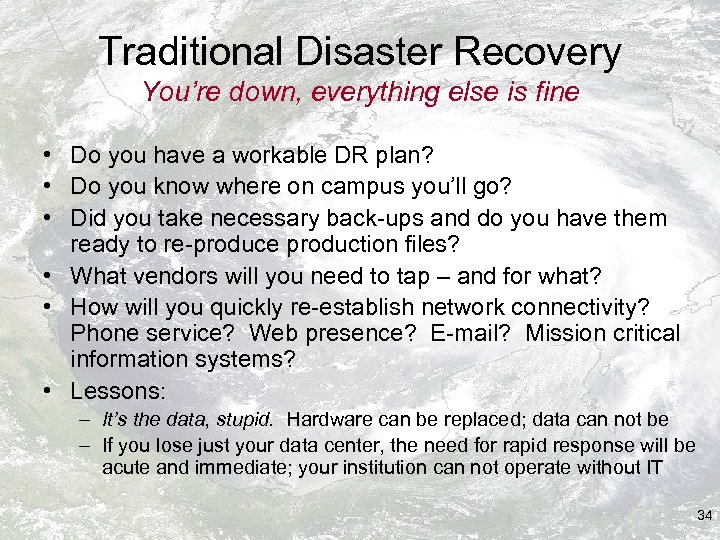 Traditional Disaster Recovery
You're down, everything else is fine

• Do you have a workable DR plan?
• Do you know where on campus you'll go?
• Did you take necessary back-ups and do you have them ready to re-produce production files?
• What vendors will you need to tap – and for what?
• How will you quickly re-establish network connectivity? Phone service? Web presence? E-mail? Mission critical information systems?
• Lessons:
– It's the data, stupid. Hardware can be replaced; data can not be
– If you lose just your data center, the need for rapid response will be acute and immediate; your institution can not operate without IT

34